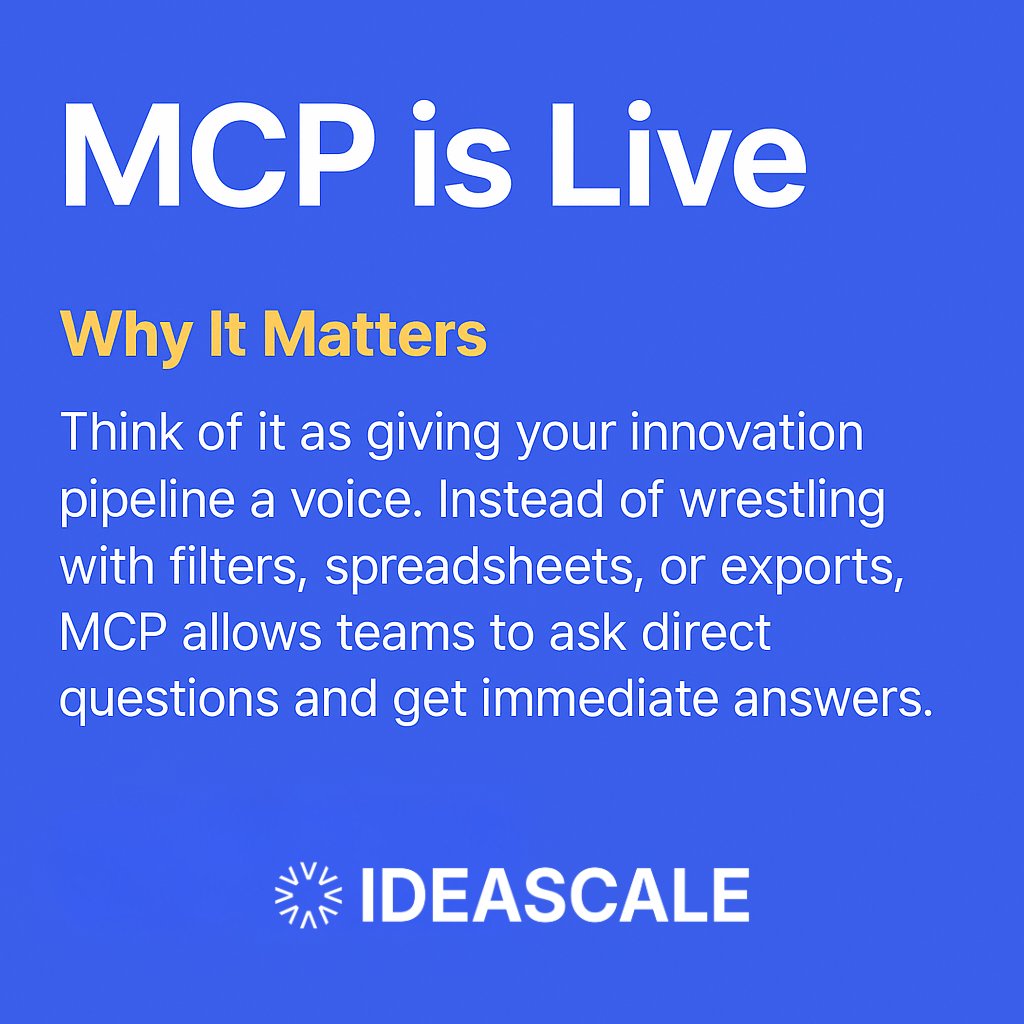 MCP is Live

Why It Matters

Think of it as giving your innovation pipeline a voice. Instead of wrestling with filters, spreadsheets, or exports, MCP allows teams to ask direct questions and get immediate answers.

IDEASCALE